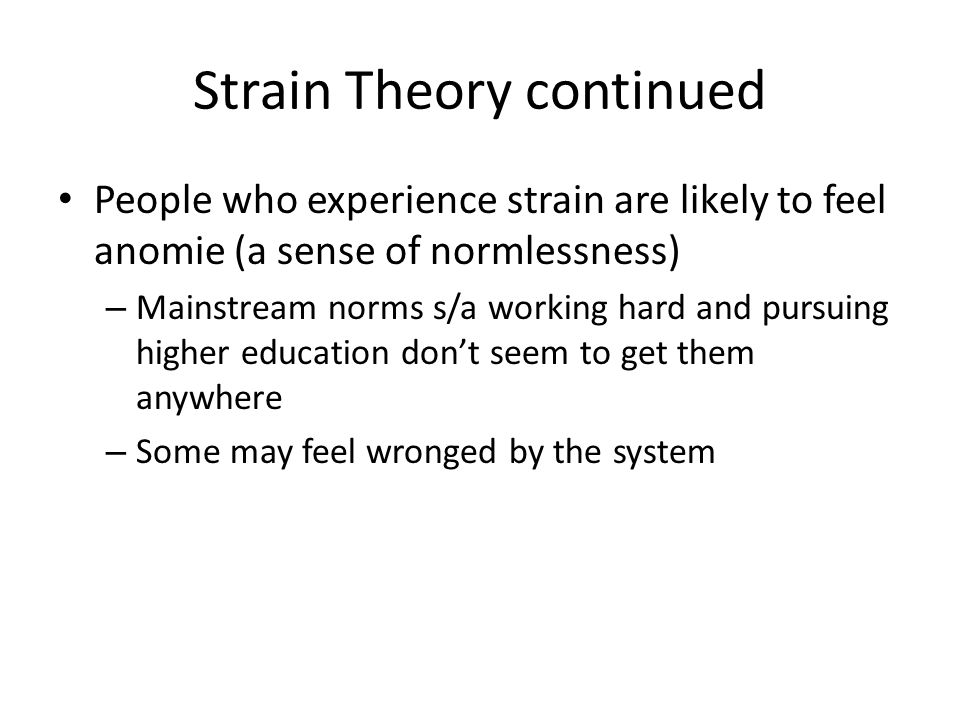 Strain Theory continued

• People who experience strain are likely to feel anomie (a sense of normlessness)

– Mainstream norms s/a working hard and pursuing higher education don’t seem to get them anywhere

– Some may feel wronged by the system